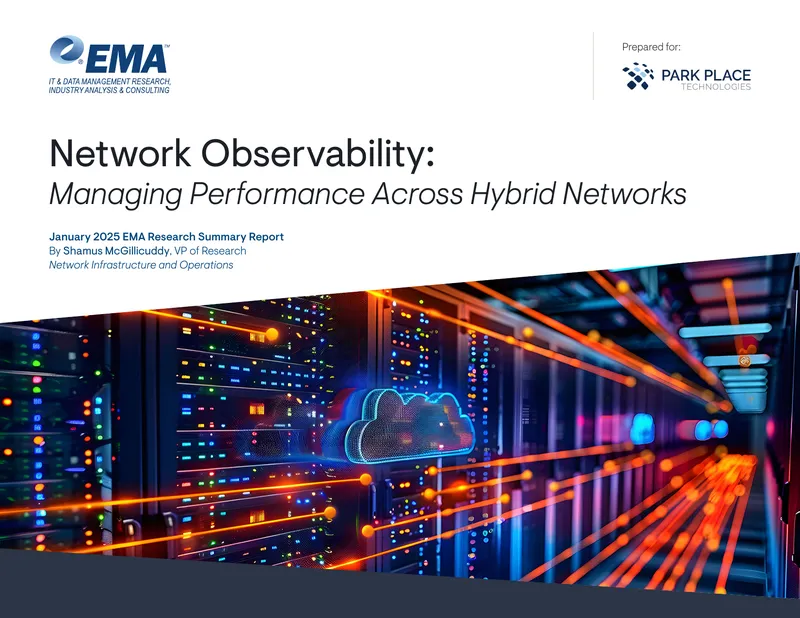 EMA™
IT & DATA MANAGEMENT RESEARCH, INDUSTRY ANALYSIS & CONSULTING

Prepared for:
PARK PLACE TECHNOLOGIES

Network Observability:
Managing Performance Across Hybrid Networks

January 2025 EMA Research Summary Report
By Shamus McGillicuddy, VP of Research
Network Infrastructure and Operations